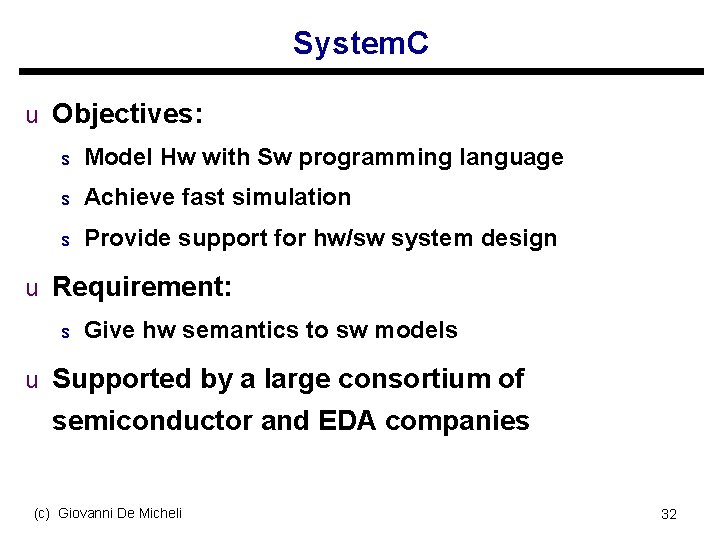 SystemC

u Objectives:

s Model Hw with Sw programming language

s Achieve fast simulation

s Provide support for hw/sw system design

u Requirement:

s Give hw semantics to sw models

u Supported by a large consortium of semiconductor and EDA companies

(c) Giovanni De Micheli

32